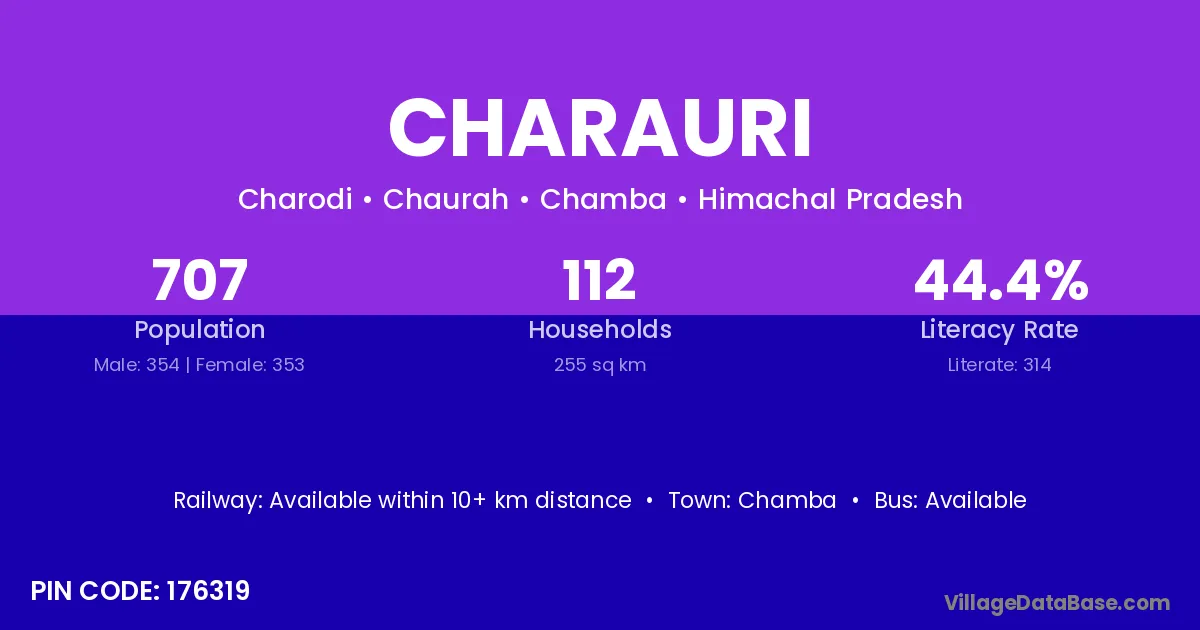 CHARAURI

Charodi • Chaurah • Chamba • Himachal Pradesh

707
Population
Male: 354 | Female: 353

112
Households
255 sq km

44.4%
Literacy Rate
Literate: 314

Railway: Available within 10+ km distance • Town: Chamba • Bus: Available

PIN CODE: 176319

VillageDataBase.com